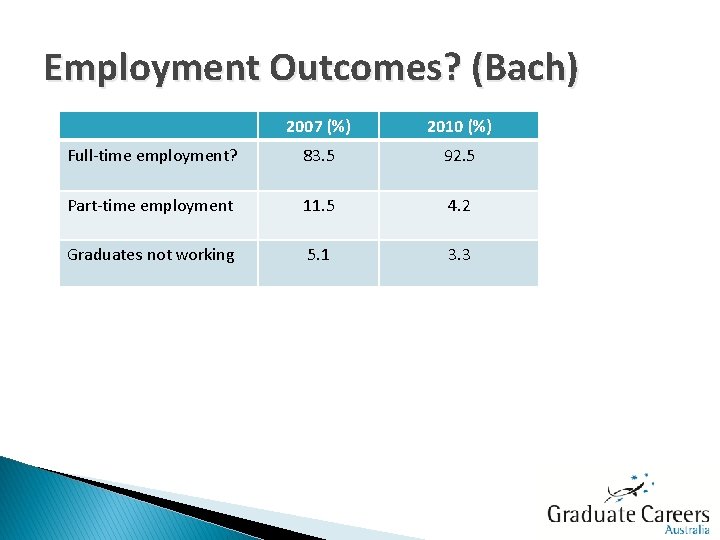 Employment Outcomes? (Bach)

| | 2007 (%) | 2010 (%) |
|---|---|---|
| Full-time employment? | 83.5 | 92.5 |
| Part-time employment | 11.5 | 4.2 |
| Graduates not working | 5.1 | 3.3 |

Graduate Careers
Australia